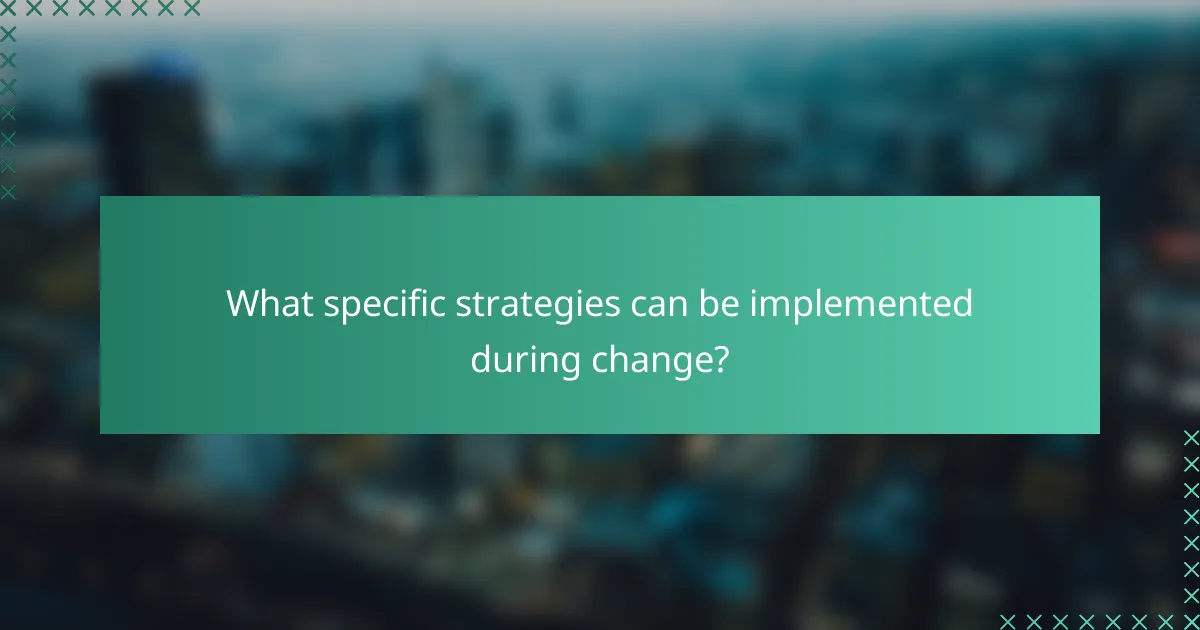 What specific strategies can be implemented during change?